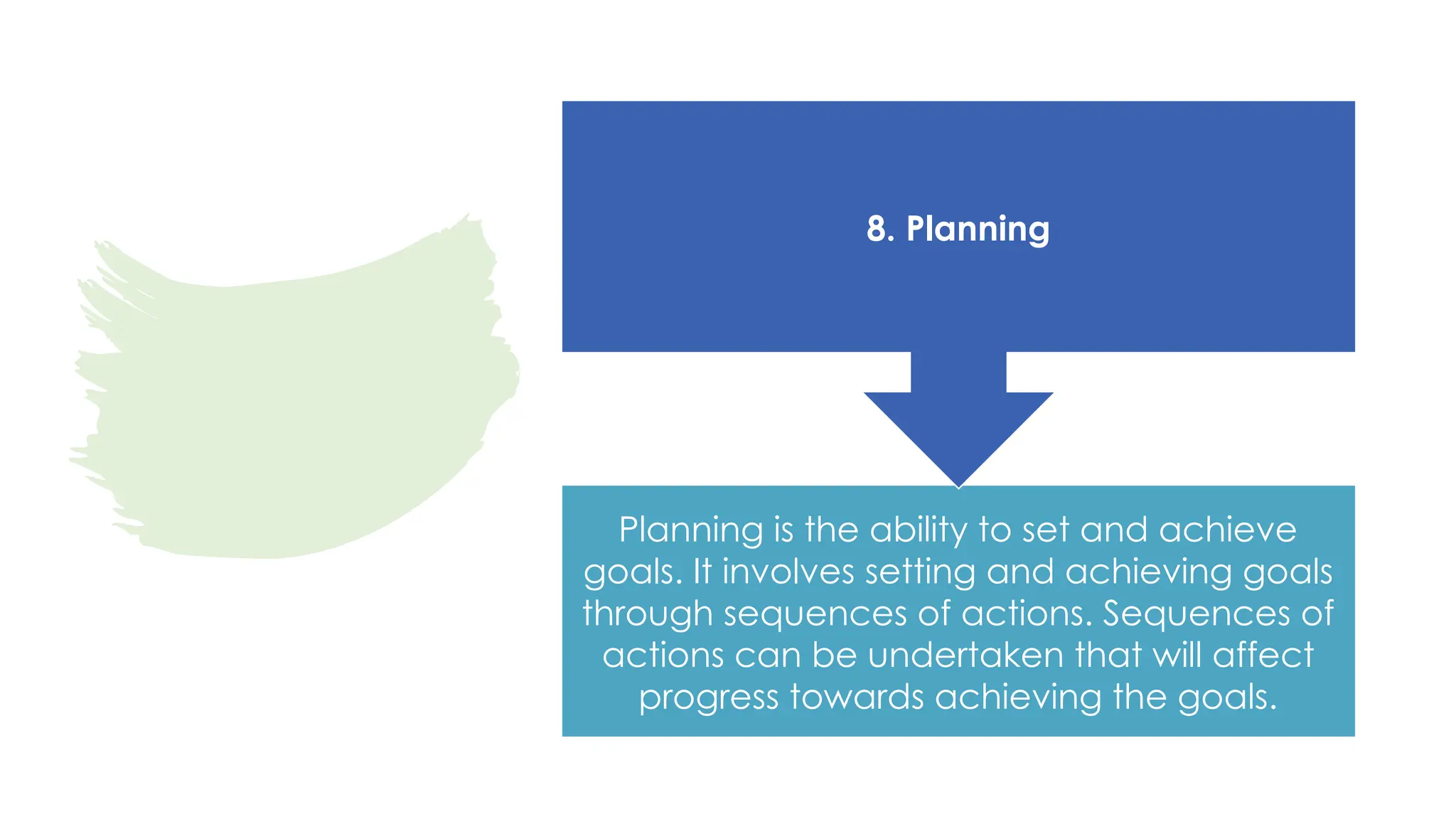 8. Planning

Planning is the ability to set and achieve goals. It involves setting and achieving goals through sequences of actions. Sequences of actions can be undertaken that will affect progress towards achieving the goals.